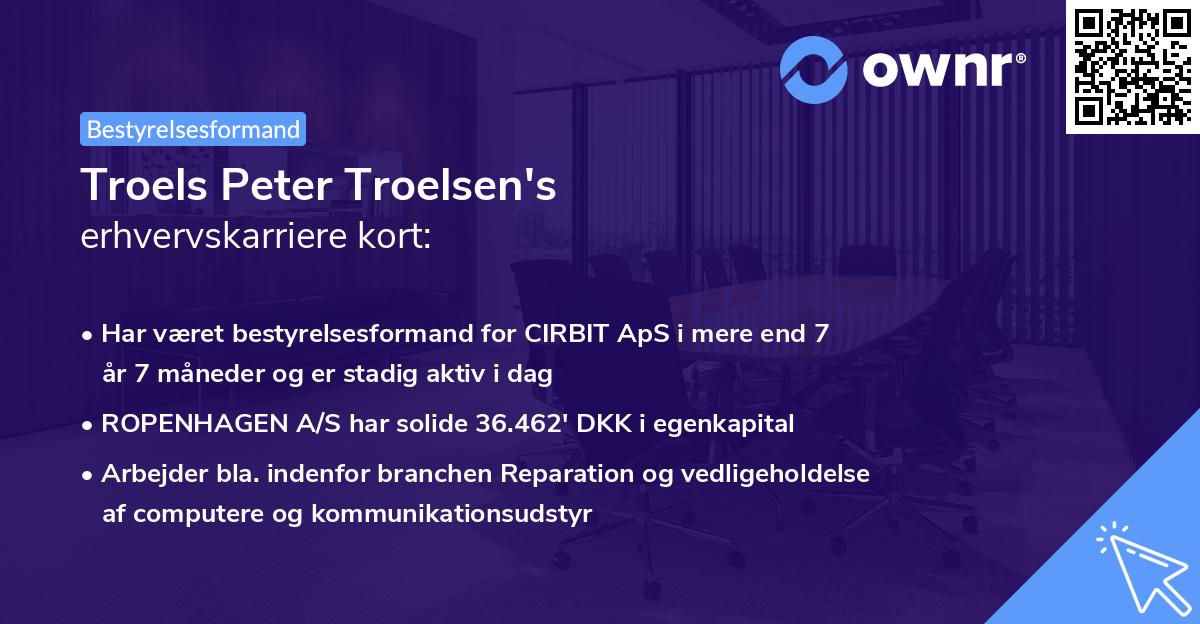 ownr®

Bestyrelsesformand

Troels Peter Troelsen's
erhvervskarriere kort:

• Har været bestyrelsesformand for CIRBIT ApS i mere end 7 år 7 måneder og er stadig aktiv i dag
• ROPENHAGEN A/S har solide 36.462' DKK i egenkapital
• Arbejder bla. indenfor branchen Reparation og vedligeholdelse af computere og kommunikationsudstyr